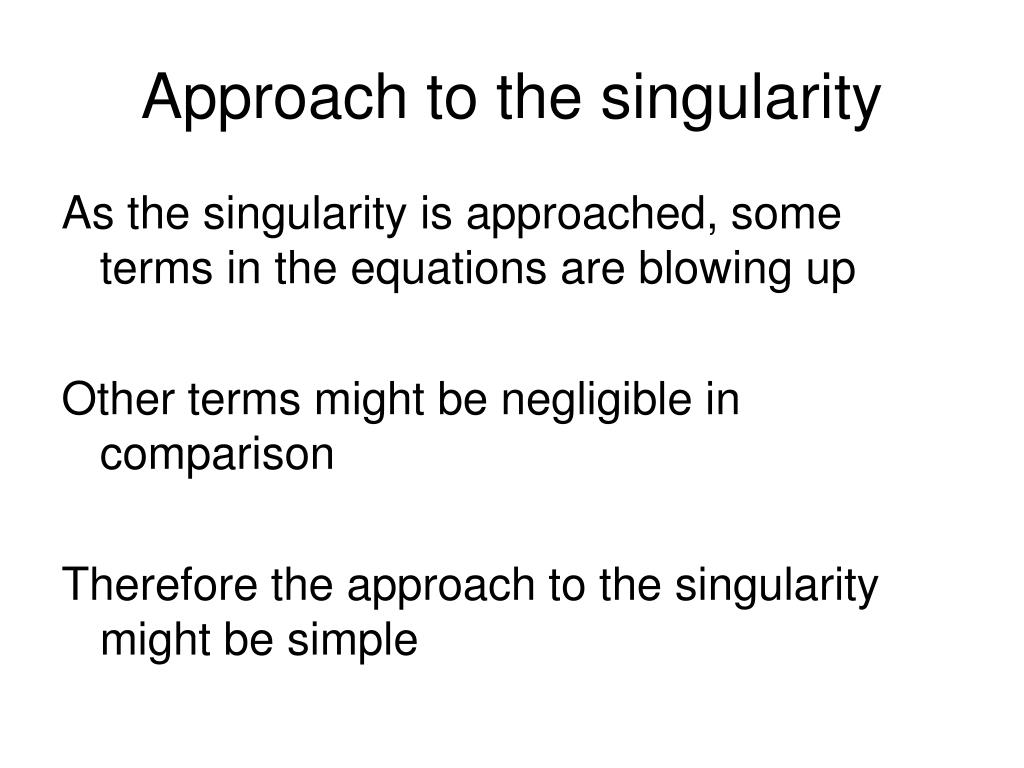 Approach to the singularity

As the singularity is approached, some terms in the equations are blowing up

Other terms might be negligible in comparison

Therefore the approach to the singularity might be simple